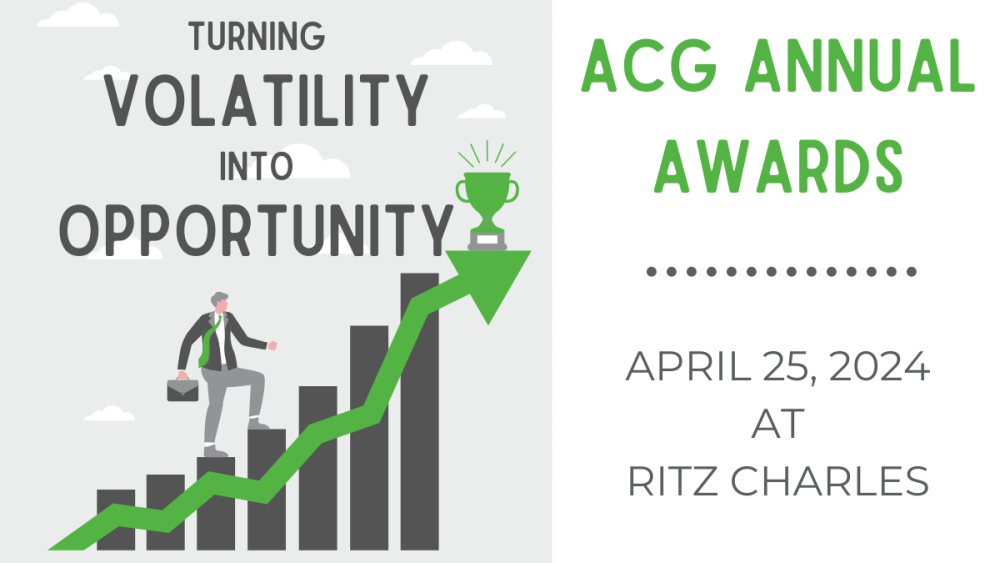 TURNING
VOLATILITY
INTO
OPPORTUNITY

ACG ANNUAL
AWARDS

APRIL 25, 2024
AT
RITZ CHARLES